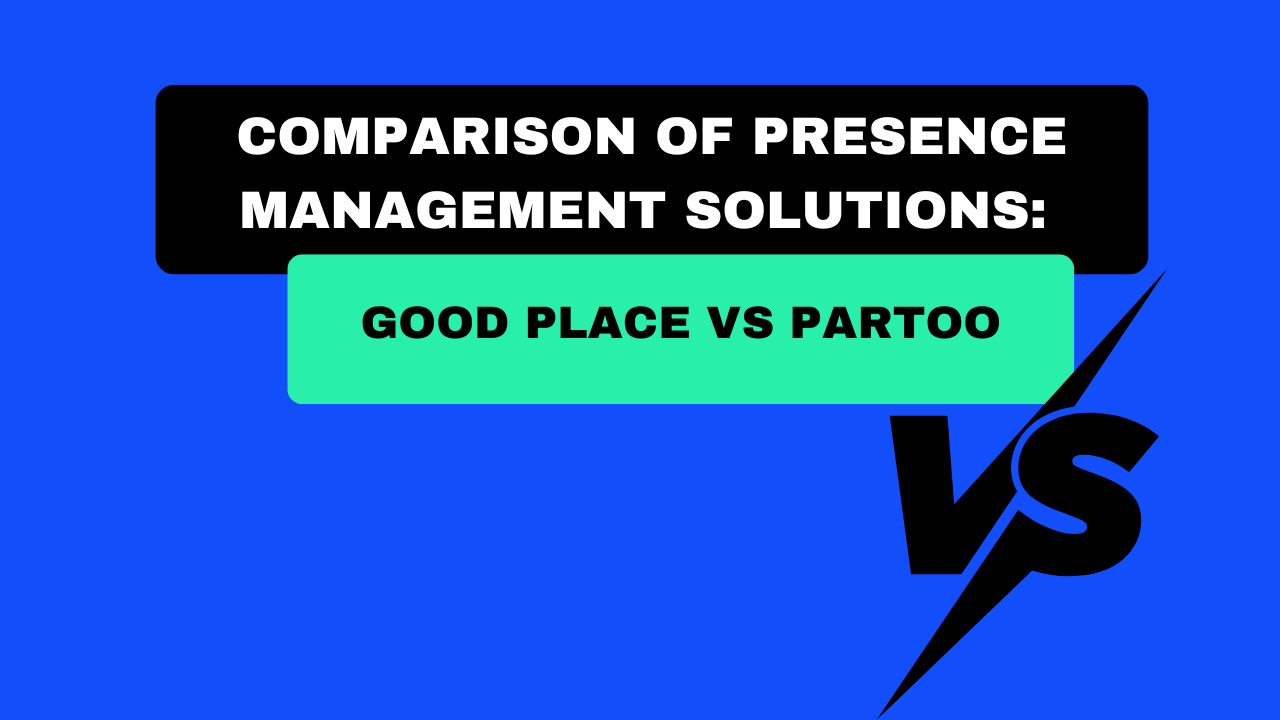 COMPARISON OF PRESENCE MANAGEMENT SOLUTIONS:

GOOD PLACE VS PARTOO

VS